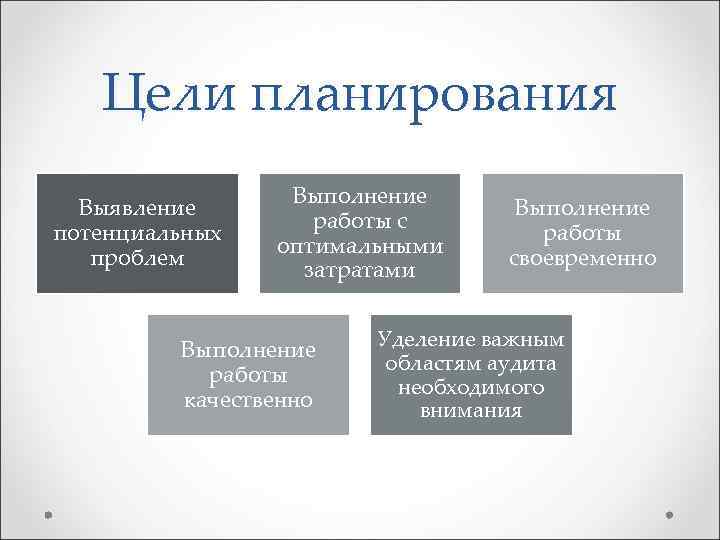 Цели планирования

Выявление потенциальных проблем

Выполнение работы с оптимальными затратами

Выполнение работы своевременно

Выполнение работы качественно

Уделение важным областям аудита необходимого внимания